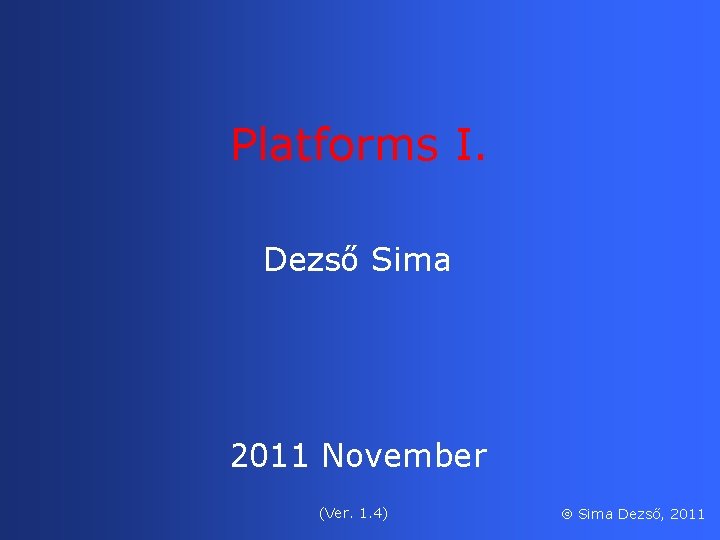 Platforms I.

Dezső Sima

2011 November

(Ver. 1.4)

© Sima Dezső, 2011